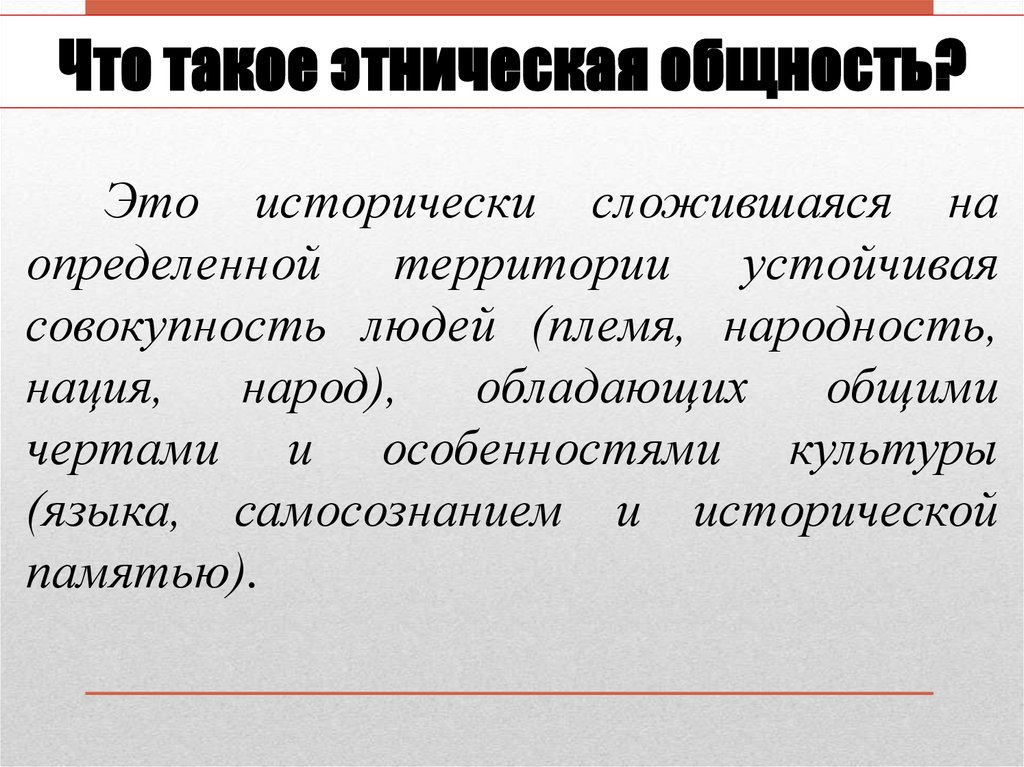 Что такое этническая общность?

Это исторически сложившаяся на определенной территории устойчивая совокупность людей (племя, народность, нация, народ), обладающих общими чертами и особенностями культуры (языка, самосознанием и исторической памятью).